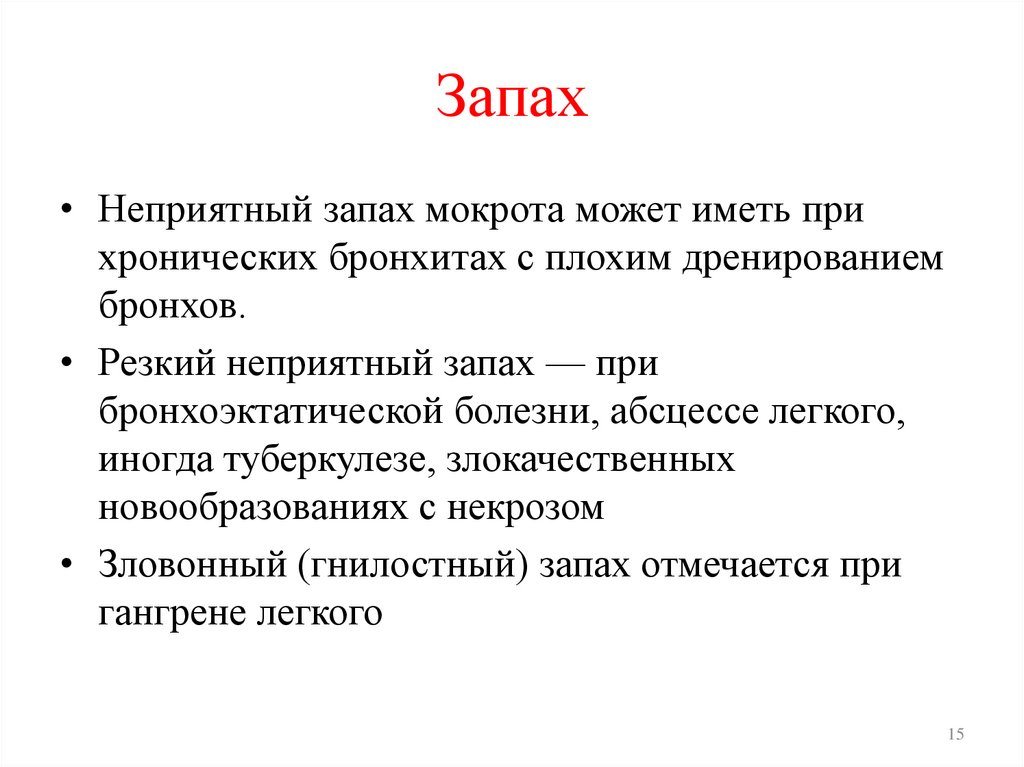 Запах

• Неприятный запах мокрота может иметь при хронических бронхитах с плохим дренированием бронхов.

• Резкий неприятный запах — при бронхоэктатической болезни, абсцессе легкого, иногда туберкулезе, злокачественных новообразованиях с некрозом

• Зловонный (гнилостный) запах отмечается при гангрене легкого

15